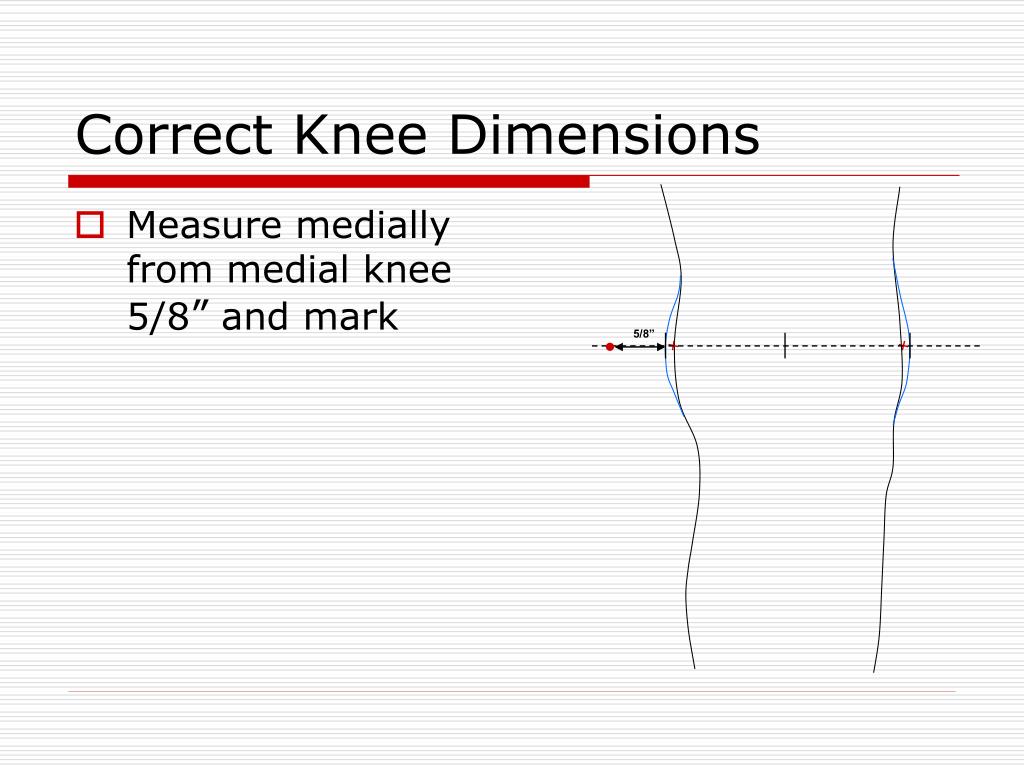 Correct Knee Dimensions

Measure medially from medial knee 5/8” and mark

5/8”